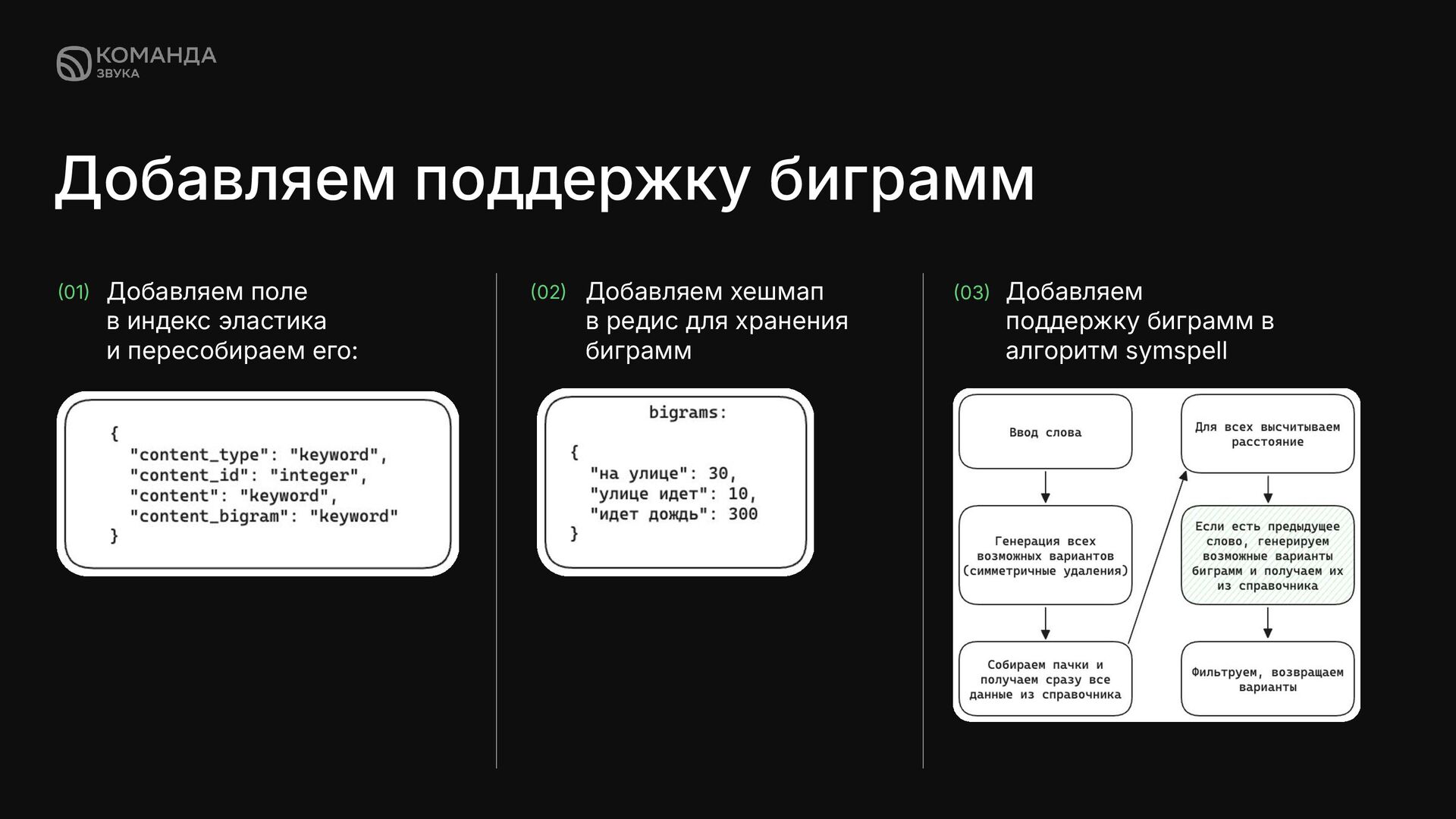 КОМАНДА ЗВУКА

Добавляем поддержку биграмм

(01) Добавляем поле в индекс эластика и пересобираем его:

{
"content_type": "keyword",
"content_id": "integer",
"content": "keyword",
"content_bigram": "keyword"
}

(02) Добавляем хешмап в редис для хранения биграмм

bigrams:

{
"на улице": 30,
"улице идет": 10,
"идет дождь": 300
}

(03) Добавляем поддержку биграмм в алгоритм symspell

Ввод слова

Генерация всех возможных вариантов (симметричные удаления)

Собираем пачки и получаем сразу все данные из справочника

Для всех высчитываем расстояние

Если есть предыдущее слово, генерируем возможные варианты биграмм и получаем их из справочника

Фильтруем, возвращаем варианты